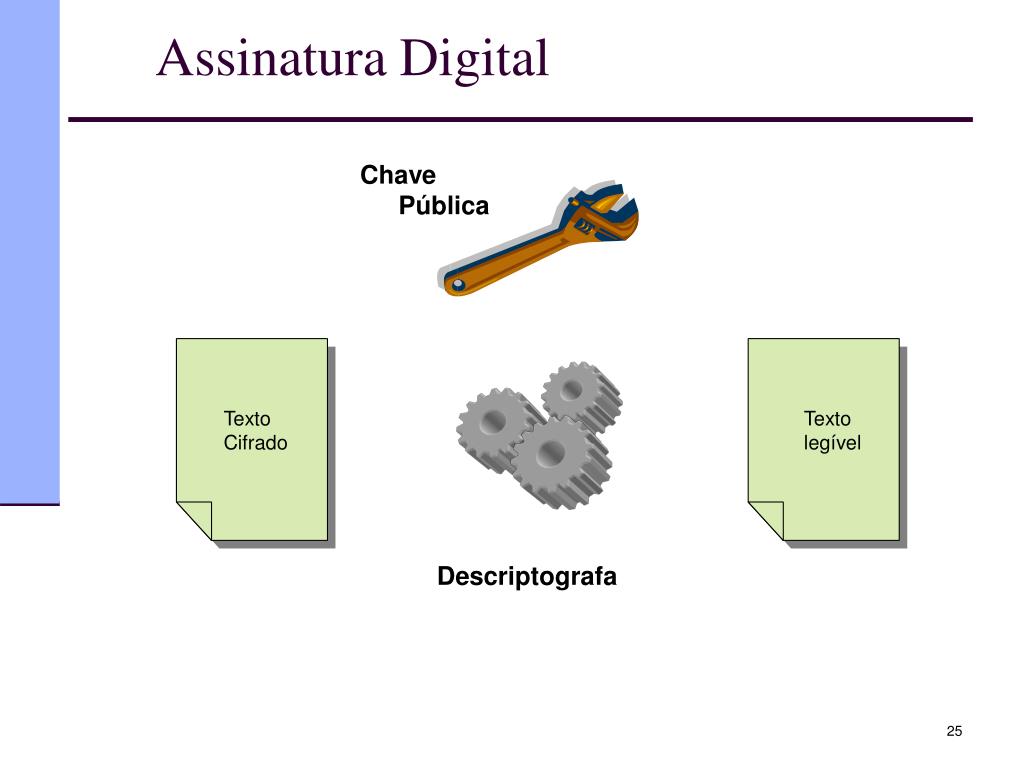 Assinatura Digital

Chave
Pública

Texto
Cifrado

Texto
legível

Descriptografa

25